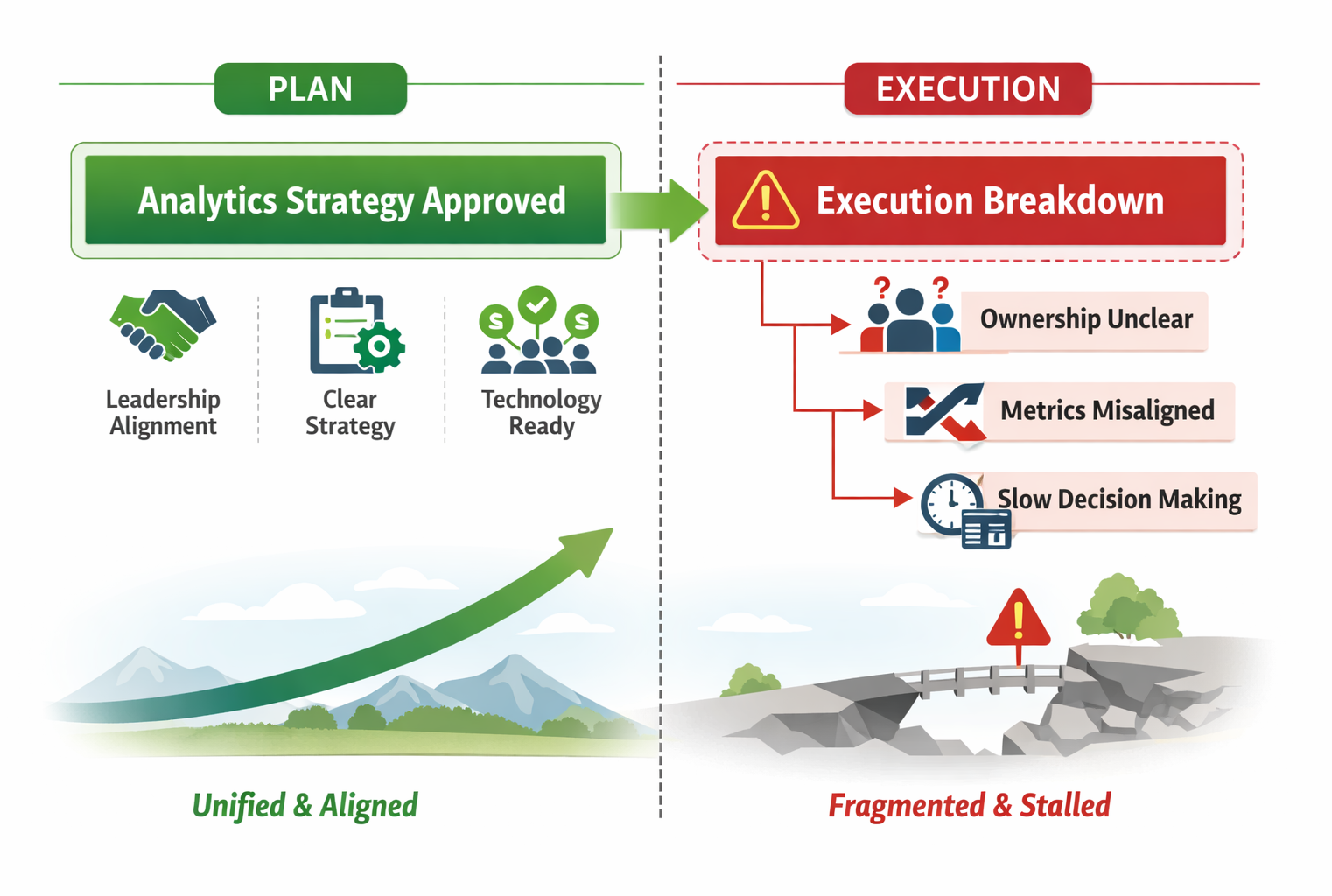 PLAN

Analytics Strategy Approved

Leadership Alignment

Clear Strategy

Technology Ready

Unified & Aligned

EXECUTION

Execution Breakdown

Ownership Unclear

Metrics Misaligned

Slow Decision Making

Fragmented & Stalled